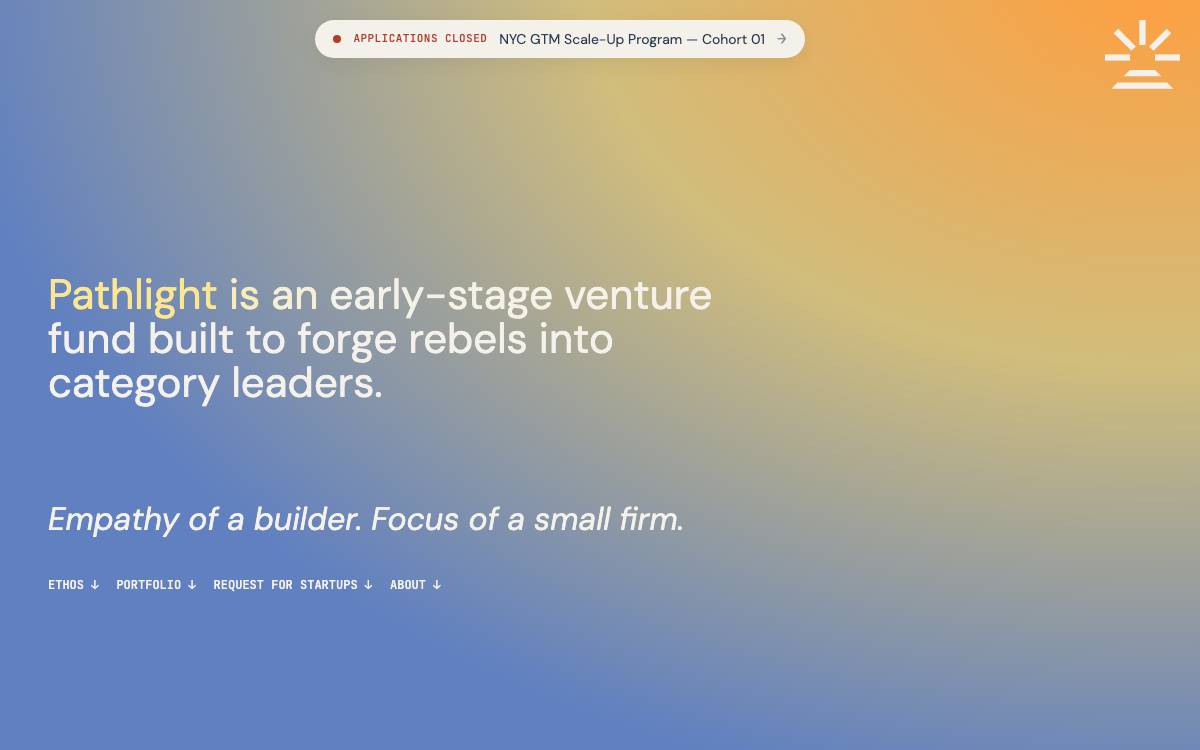 APPLICATIONS CLOSED NYC GTM Scale-Up Program — Cohort 01 →

Pathlight is an early-stage venture fund built to forge rebels into category leaders.

Empathy of a builder. Focus of a small firm.

ETHOS ↓ PORTFOLIO ↓ REQUEST FOR STARTUPS ↓ ABOUT ↓